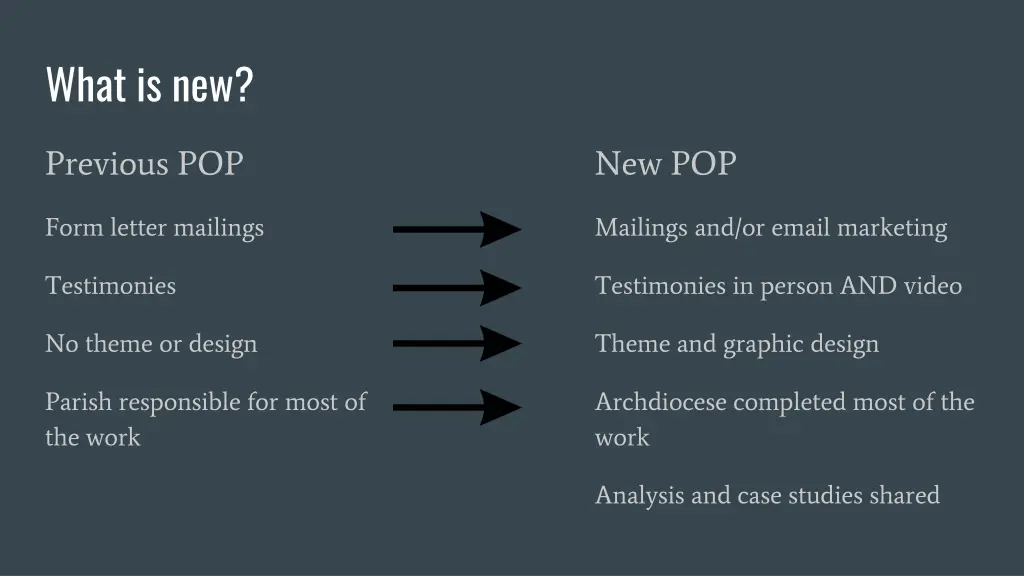 What is new?

Previous POP

Form letter mailings

Testimonies

No theme or design

Parish responsible for most of the work

New POP

Mailings and/or email marketing

Testimonies in person AND video

Theme and graphic design

Archdiocese completed most of the work

Analysis and case studies shared